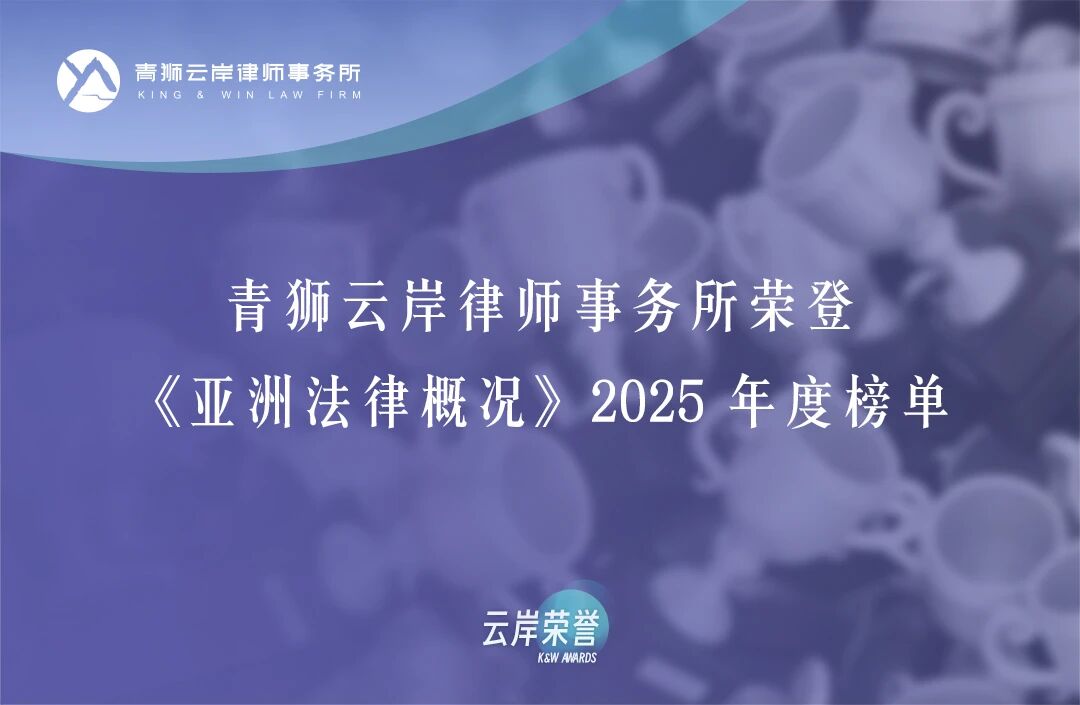 青狮云岸律师事务所
KING & WIN LAW FIRM

青狮云岸律师事务所荣登
《亚洲法律概况》2025 年度榜单

云岸荣誉
K&W AWARDS